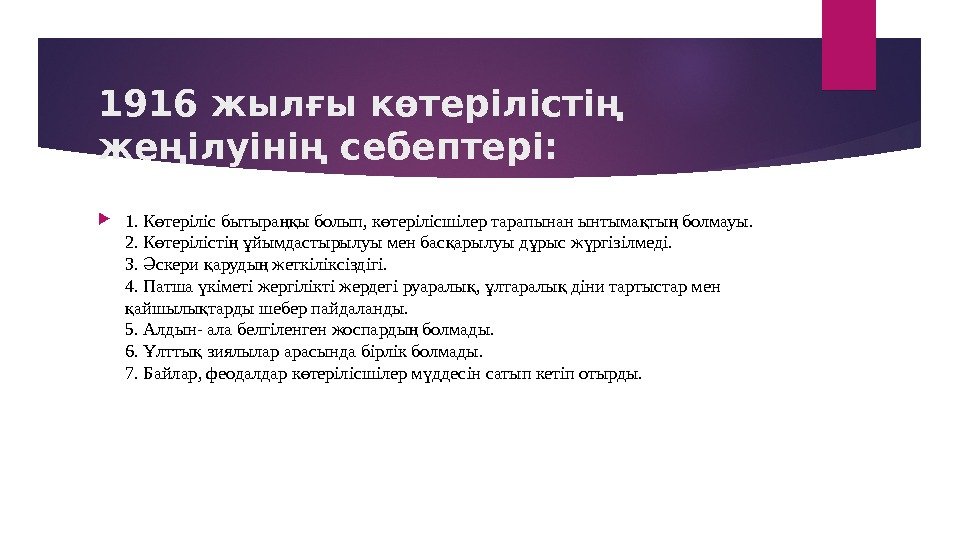 1916 жылғы көтерілістің жеңілуінің себептері:

1. Көтеріліс бытыраңқы болып, көтерілісшілер тарапынан ынтымақтың болмауы.
2. Көтерілістің ұйымдастырылуы мен басқарылуы дұрыс жүргізілмеді.
3. Әскери қарудың жеткіліксіздігі.
4. Патша үкіметі жергілікті жердегі руаралық, ұлтаралық діни тартыстар мен қайшылықтарды шебер пайдаланды.
5. Алдын- ала белгіленген жоспардың болмады.
6. Ұлттық зиялылар арасында бірлік болмады.
7. Байлар, феодалдар көтерілісшілер мүддесін сатып кетіп отырды.